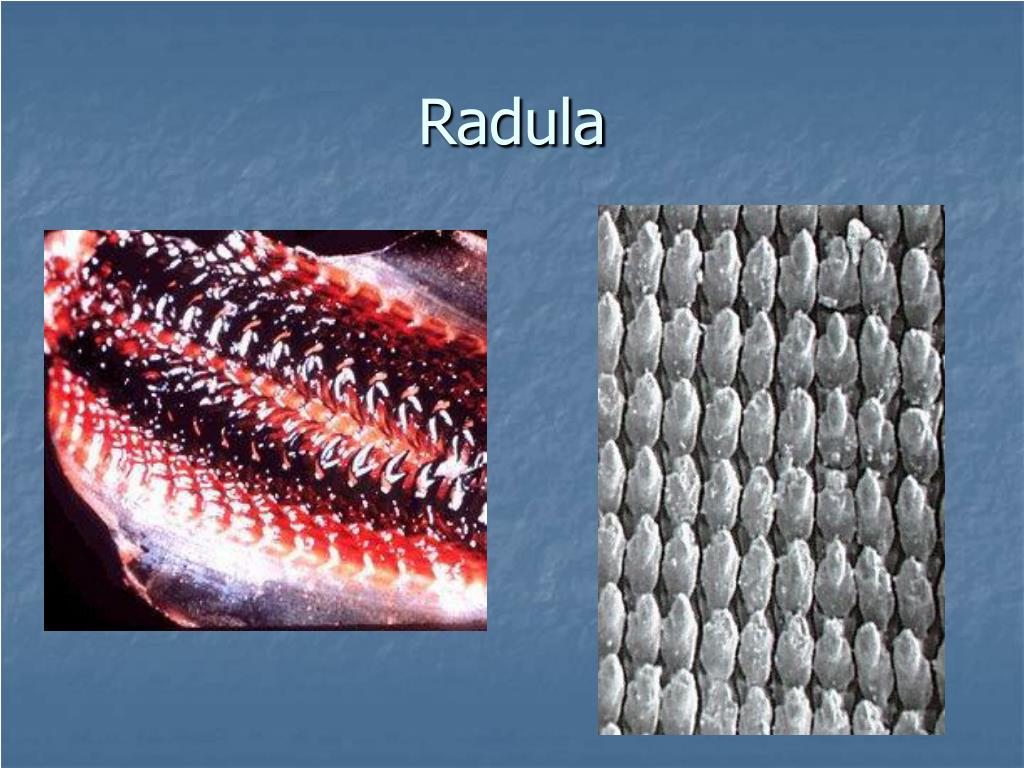 Radula